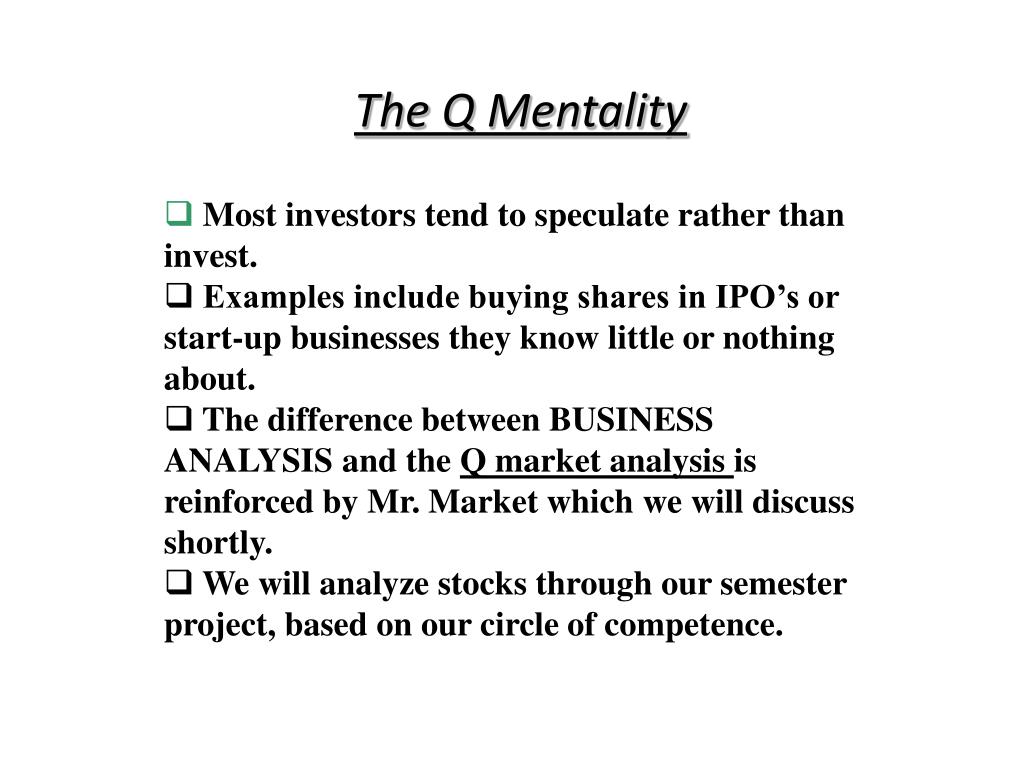 The Q Mentality

❑ Most investors tend to speculate rather than invest.
❑ Examples include buying shares in IPO’s or start-up businesses they know little or nothing about.
❑ The difference between BUSINESS ANALYSIS and the Q market analysis is reinforced by Mr. Market which we will discuss shortly.
❑ We will analyze stocks through our semester project, based on our circle of competence.